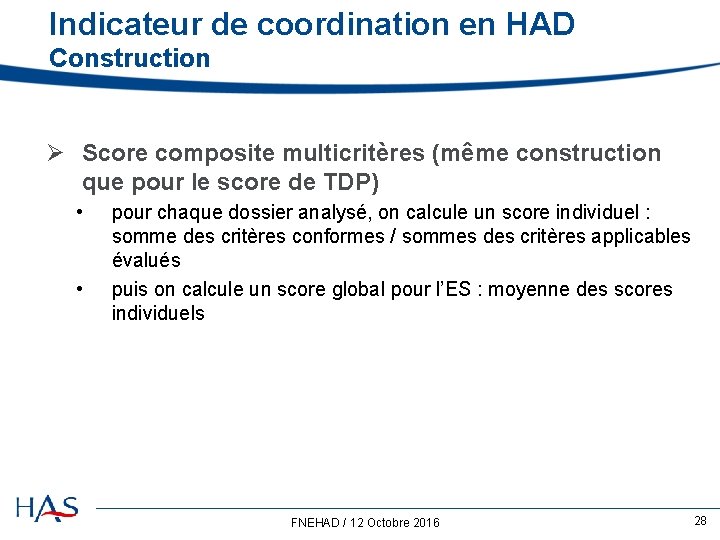 Indicateur de coordination en HAD
Construction

➢ Score composite multicritères (même construction que pour le score de TDP)

• pour chaque dossier analysé, on calcule un score individuel : somme des critères conformes / sommes des critères applicables évalués

• puis on calcule un score global pour l'ES : moyenne des scores individuels

HAS

FNEHAD / 12 Octobre 2016

28